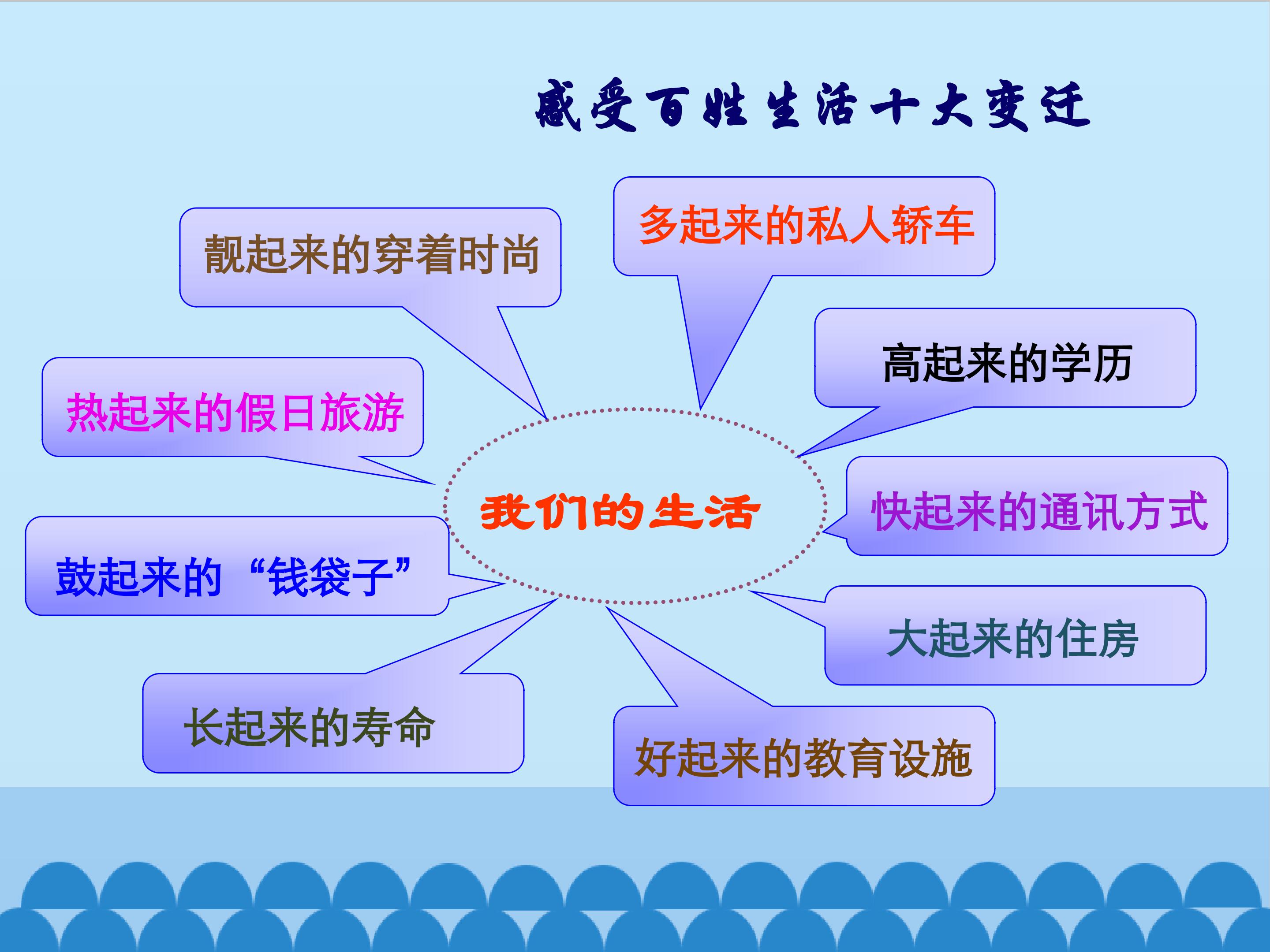 感受百姓生活十大变迁

靓起来的穿着时尚

多起来的私人轿车

高起来的学历

热起来的假日旅游

我们的生活

快起来的通讯方式

鼓起来的“钱袋子”

大起来的住房

长起来的寿命

好起来的教育设施